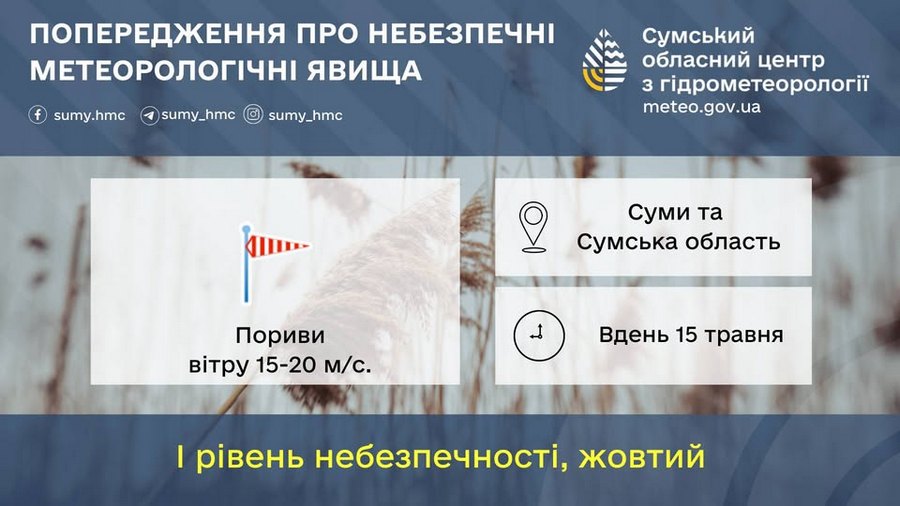 ПОПЕРЕДЖЕННЯ ПРО НЕБЕЗПЕЧНІ МЕТЕОРОЛОГІЧНІ ЯВИЩА

sumy.hmc sumy_hmc sumy_hmc

Сумський обласний центр з гідрометеорології
meteo.gov.ua

Пориви вітру 15-20 м/с.

Суми та Сумська область

Вдень 15 травня

І рівень небезпечності, жовтий